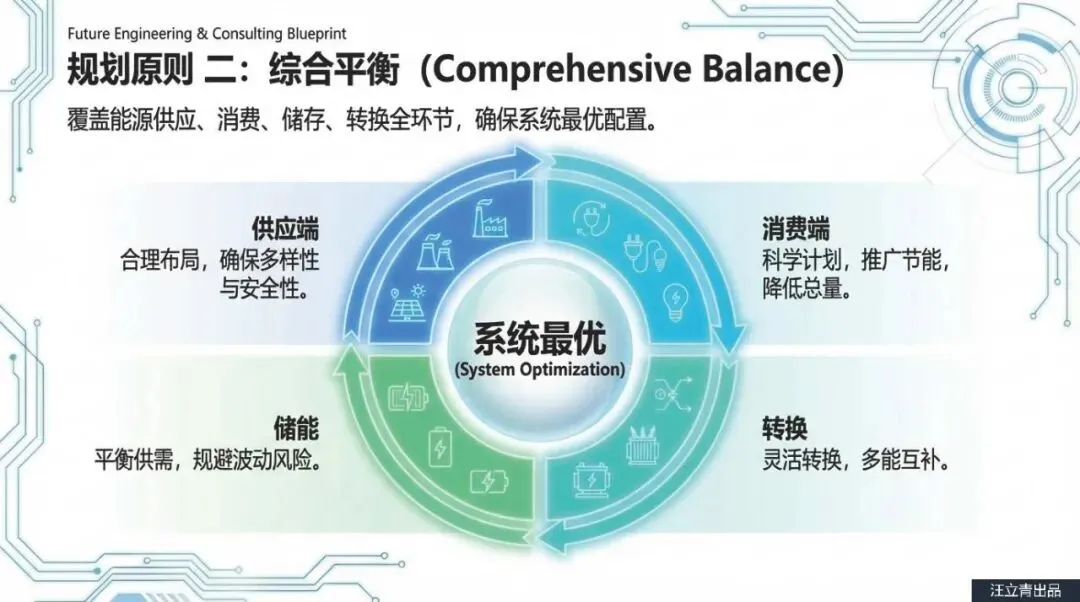 Future Engineering & Consulting Blueprint

规划原则 二：综合平衡（Comprehensive Balance）

覆盖能源供应、消费、储存、转换全环节，确保系统最优配置。

供应端
合理布局，确保多样性与安全性。

消费端
科学计划，推广节能，降低总量。

系统最优
(System Optimization)

储能
平衡供需，规避波动风险。

转换
灵活转换，多能互补。

汪立青出品